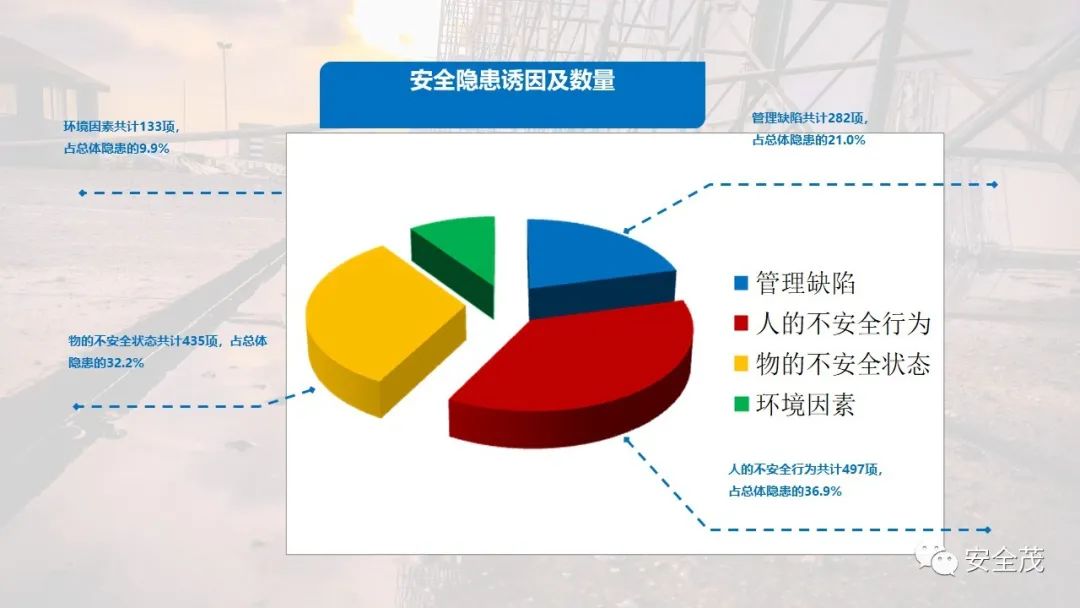 安全隐患诱因及数量

环境因素共计133项，占总体隐患的9.9%

管理缺陷共计282项，占总体隐患的21.0%

物的不安全状态共计435项，占总体隐患的32.2%

人的不安全行为共计497项，占总体隐患的36.9%

管理缺陷
人的不安全行为
物的不安全状态
环境因素

安全茂